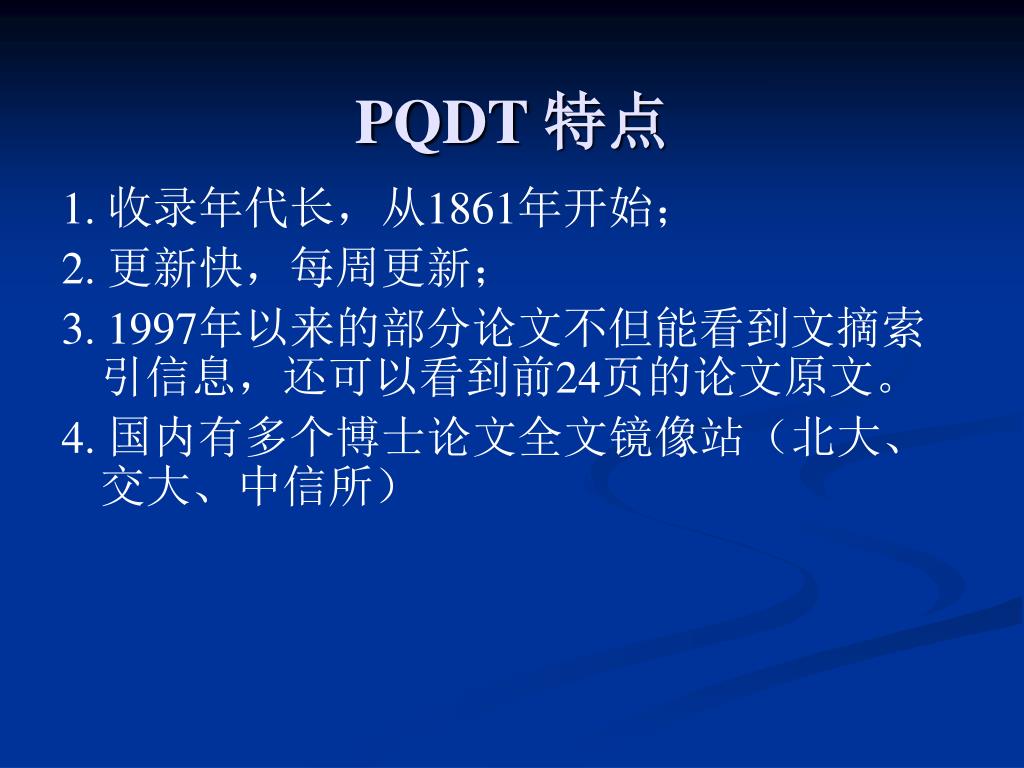 PQDT 特点

1. 收录年代长，从1861年开始；

2. 更新快，每周更新；

3. 1997年以来的部分论文不但能看到文摘索引信息，还可以看到前24页的论文原文。

4. 国内有多个博士论文全文镜像站（北大、交大、中信所）